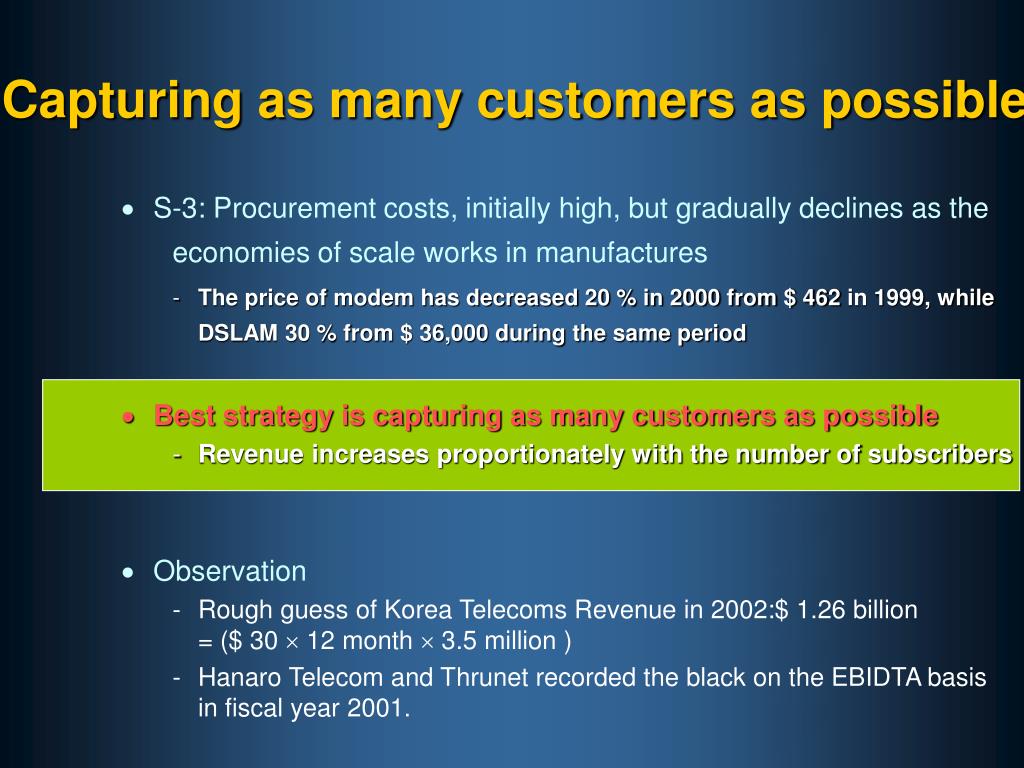 Capturing as many customers as possible

• S-3: Procurement costs, initially high, but gradually declines as the economies of scale works in manufactures

- The price of modem has decreased 20 % in 2000 from \$ 462 in 1999, while DSLAM 30 % from \$ 36,000 during the same period

• Best strategy is capturing as many customers as possible

- Revenue increases proportionately with the number of subscribers

• Observation

- Rough guess of Korea Telecoms Revenue in 2002:\$ 1.26 billion = (\$ 30 $\times$ 12 month $\times$ 3.5 million )

- Hanaro Telecom and Thrunet recorded the black on the EBIDTA basis in fiscal year 2001.